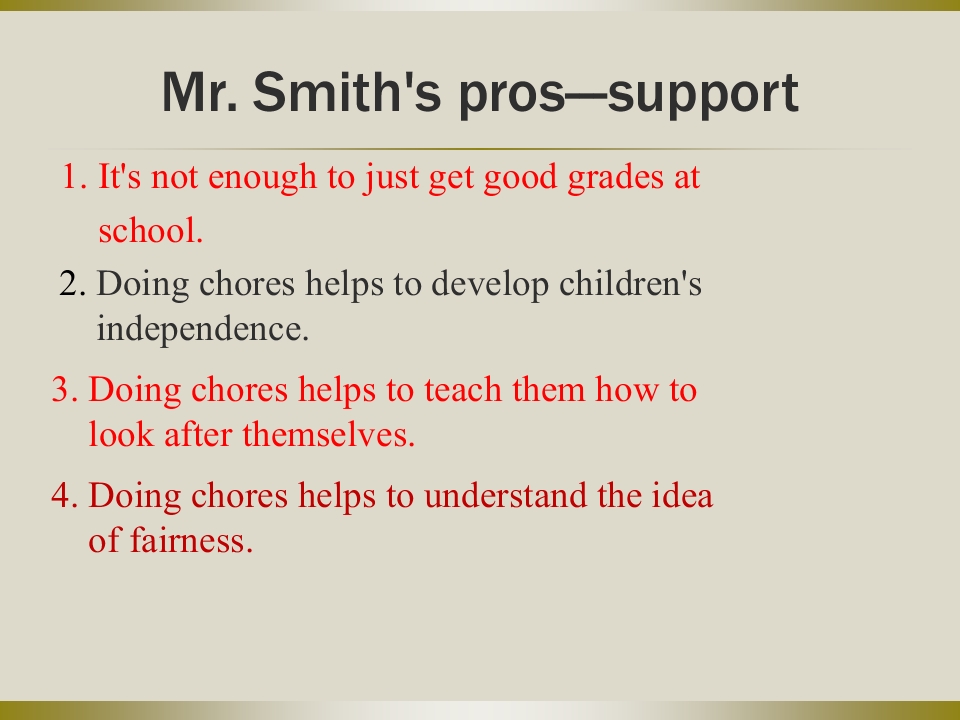 Mr. Smith's pros—support

1. It's not enough to just get good grades at school.

2. Doing chores helps to develop children's independence.

3. Doing chores helps to teach them how to look after themselves.

4. Doing chores helps to understand the idea of fairness.